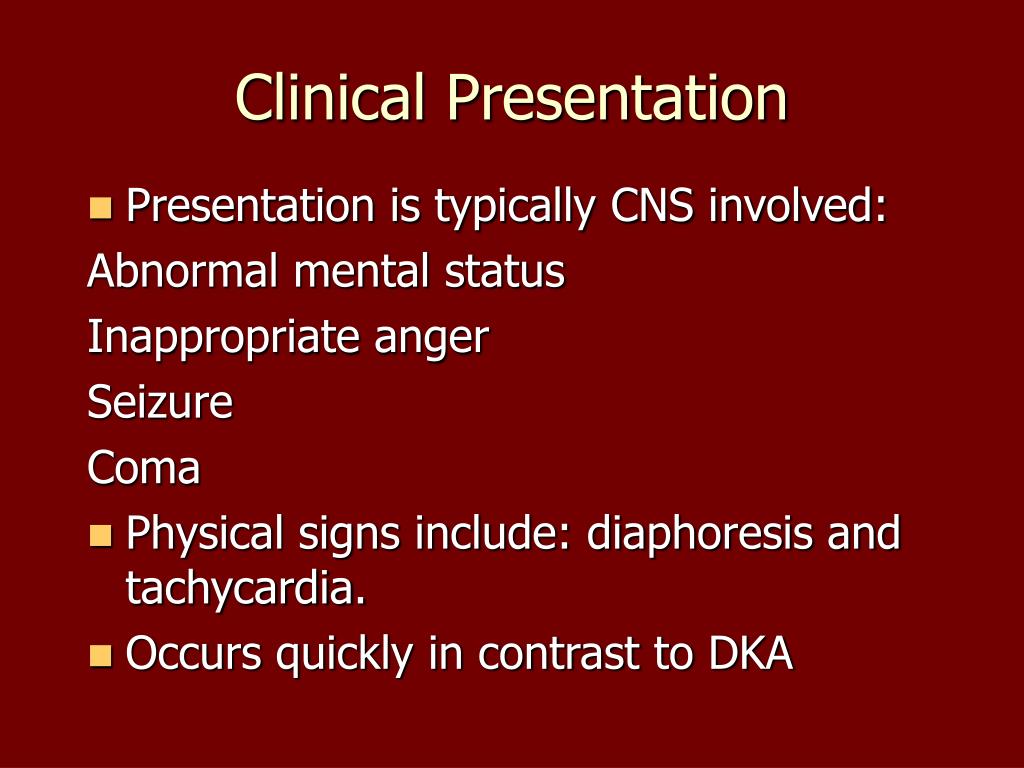 Clinical Presentation

Presentation is typically CNS involved:

Abnormal mental status

Inappropriate anger

Seizure

Coma

Physical signs include: diaphoresis and tachycardia.

Occurs quickly in contrast to DKA